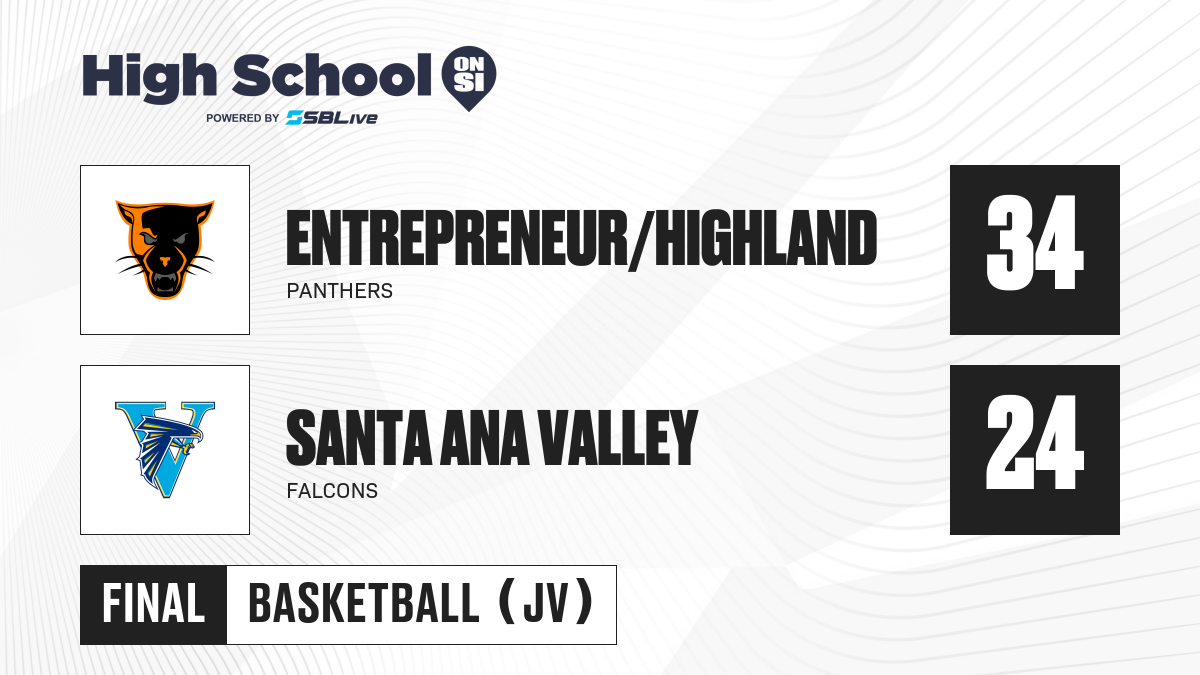 High School ON SI
POWERED BY SBLive

ENTREPRENEUR/HIGHLAND
PANTHERS
34

SANTA ANA VALLEY
FALCONS
24

FINAL BASKETBALL (JV)